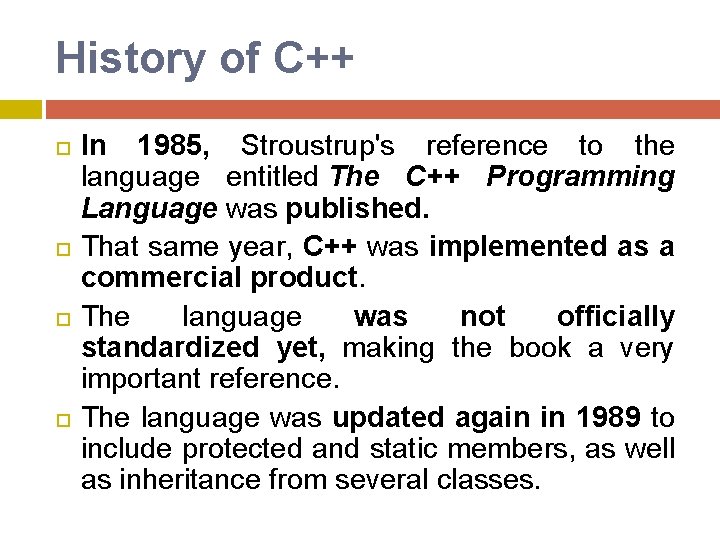 History of C++

In 1985, Stroustrup's reference to the language entitled The C++ Programming Language was published.

That same year, C++ was implemented as a commercial product.

The language was not officially standardized yet, making the book a very important reference.

The language was updated again in 1989 to include protected and static members, as well as inheritance from several classes.